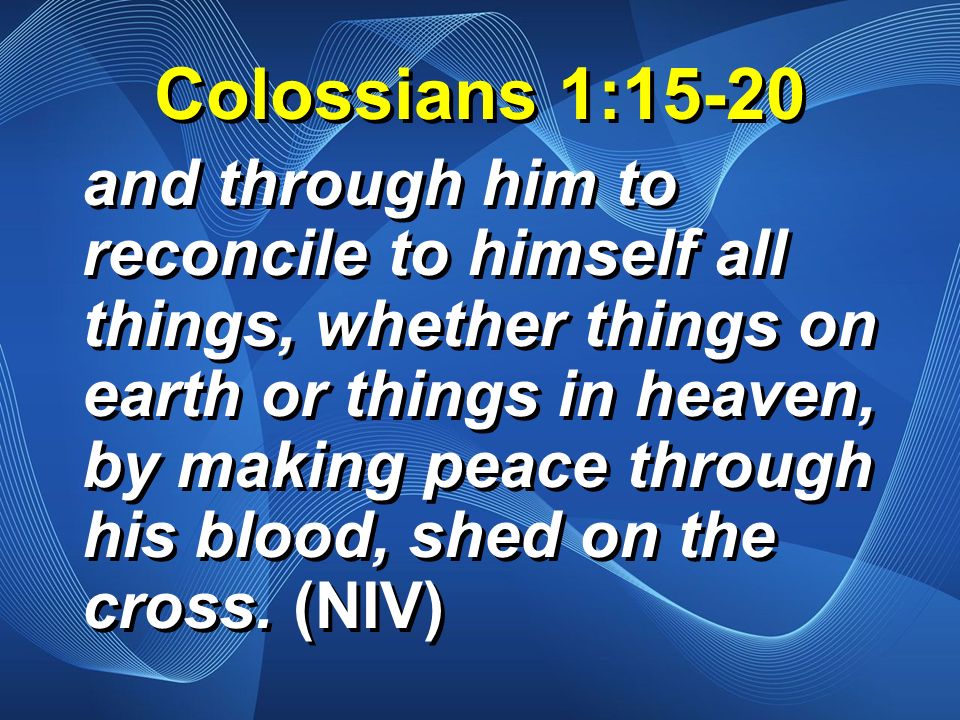 Colossians 1:15-20

and through him to reconcile to himself all things, whether things on earth or things in heaven, by making peace through his blood, shed on the cross. (NIV)